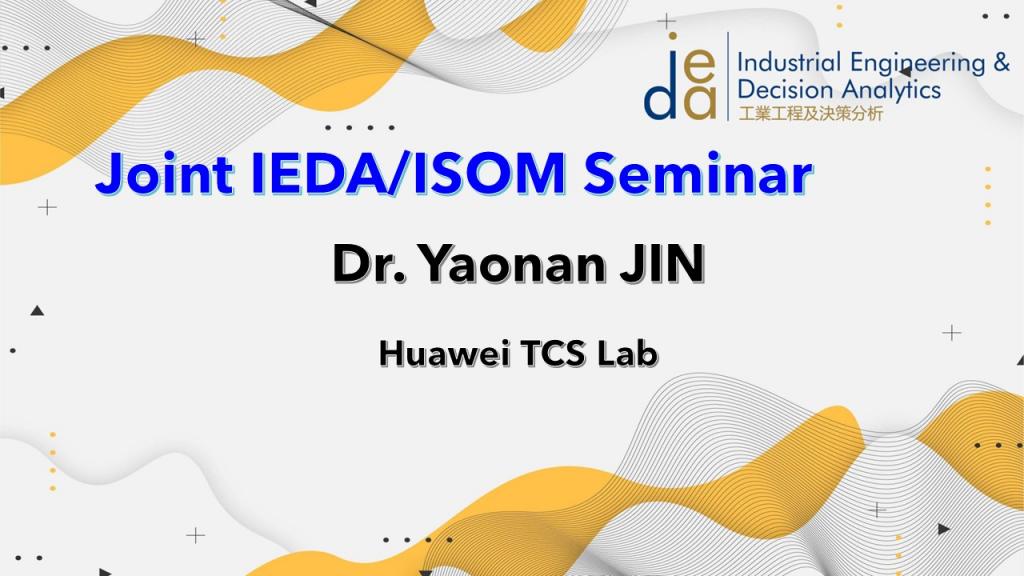 ieda Industrial Engineering & Decision Analytics
工業工程及決策分析

Joint IEDA/ISOM Seminar

Dr. Yaonan JIN

Huawei TCS Lab